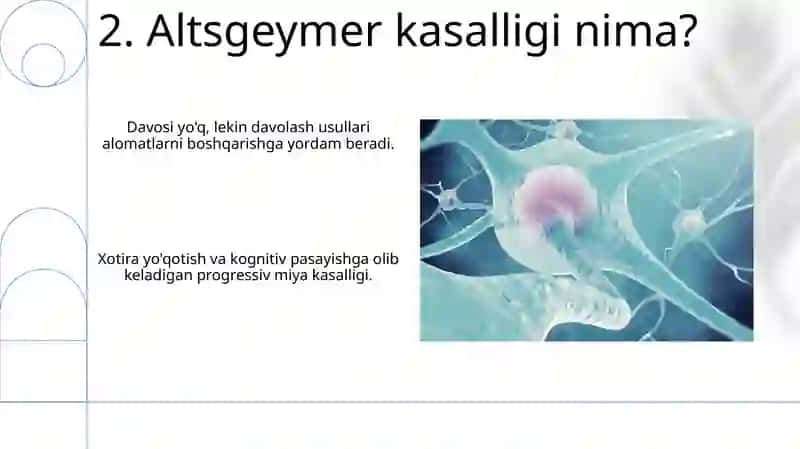 2. Altsgeymer kasalligi nima?

Davosi yo'q, lekin davolash usullari alomatlarni boshqarishga yordam beradi.

Xotira yo'qotish va kognitiv pasayishga olib keladigan progressiv miya kasalligi.